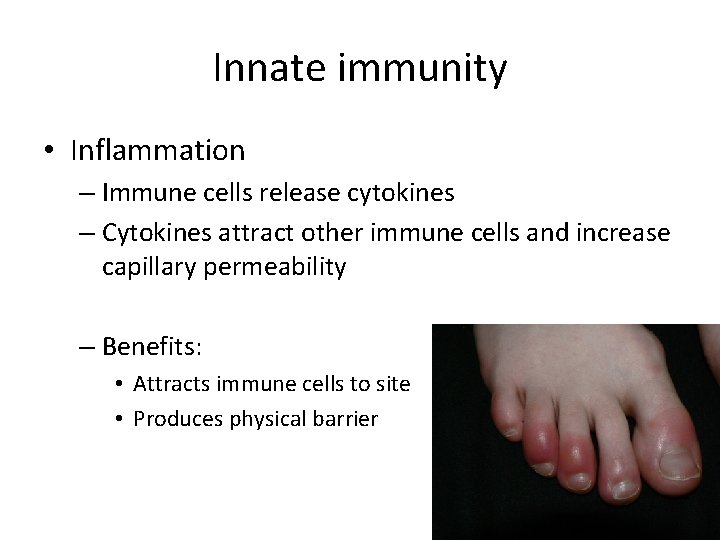 Innate immunity

• Inflammation
– Immune cells release cytokines
– Cytokines attract other immune cells and increase capillary permeability

– Benefits:
• Attracts immune cells to site
• Produces physical barrier